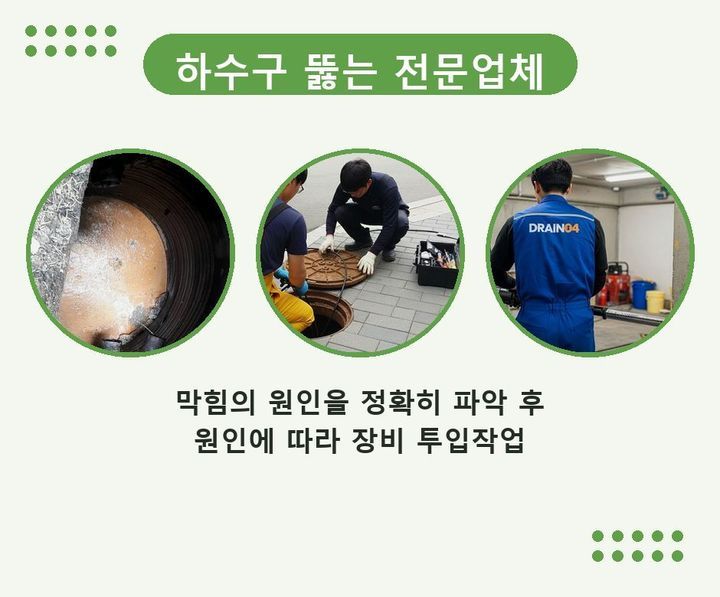 하수구 뚫는 전문업체

DRAIN04

막힘의 원인을 정확히 파악 후
원인에 따라 장비 투입작업